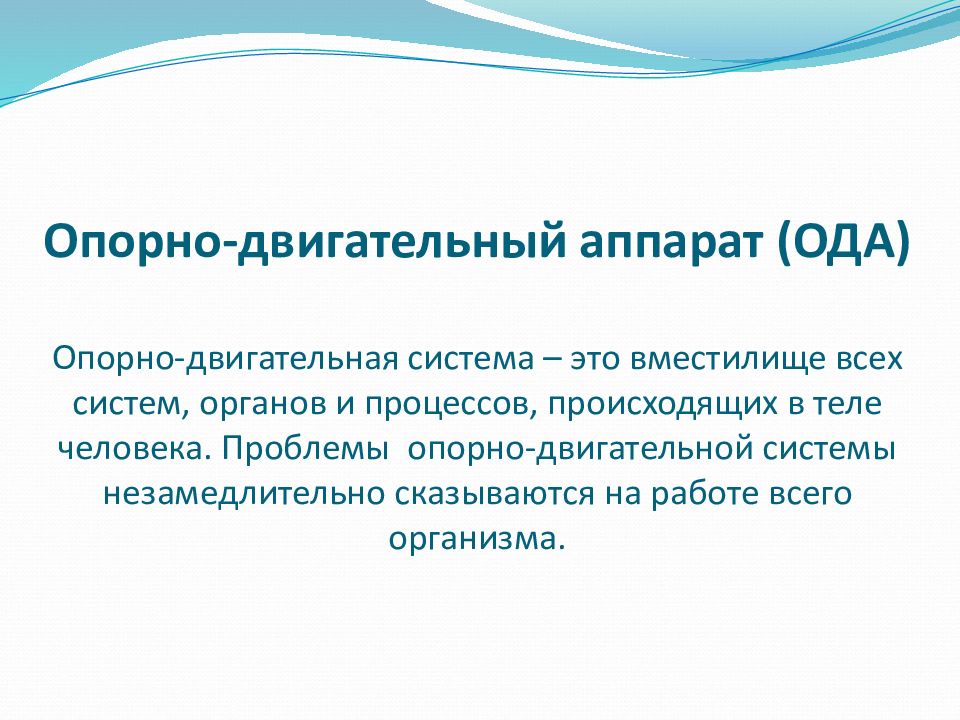 Опорно-двигательный аппарат (ОДА)

Опорно-двигательная система – это вместилище всех систем, органов и процессов, происходящих в теле человека. Проблемы опорно-двигательной системы незамедлительно сказываются на работе всего организма.